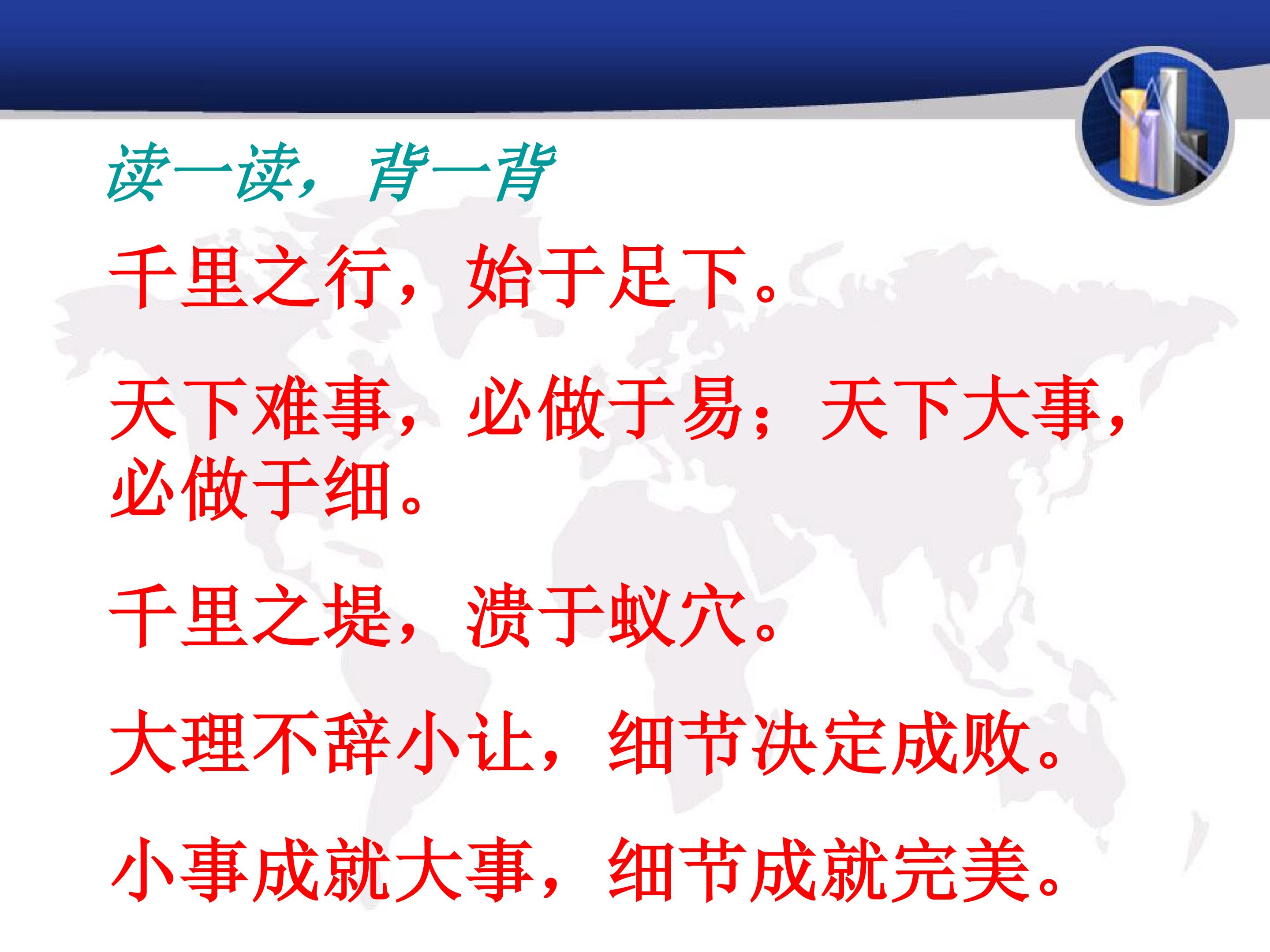 读一读，背一背

千里之行，始于足下。

天下难事，必做于易；天下大事，必做于细。

千里之堤，溃于蚁穴。

大理不辞小让，细节决定成败。

小事成就大事，细节成就完美。